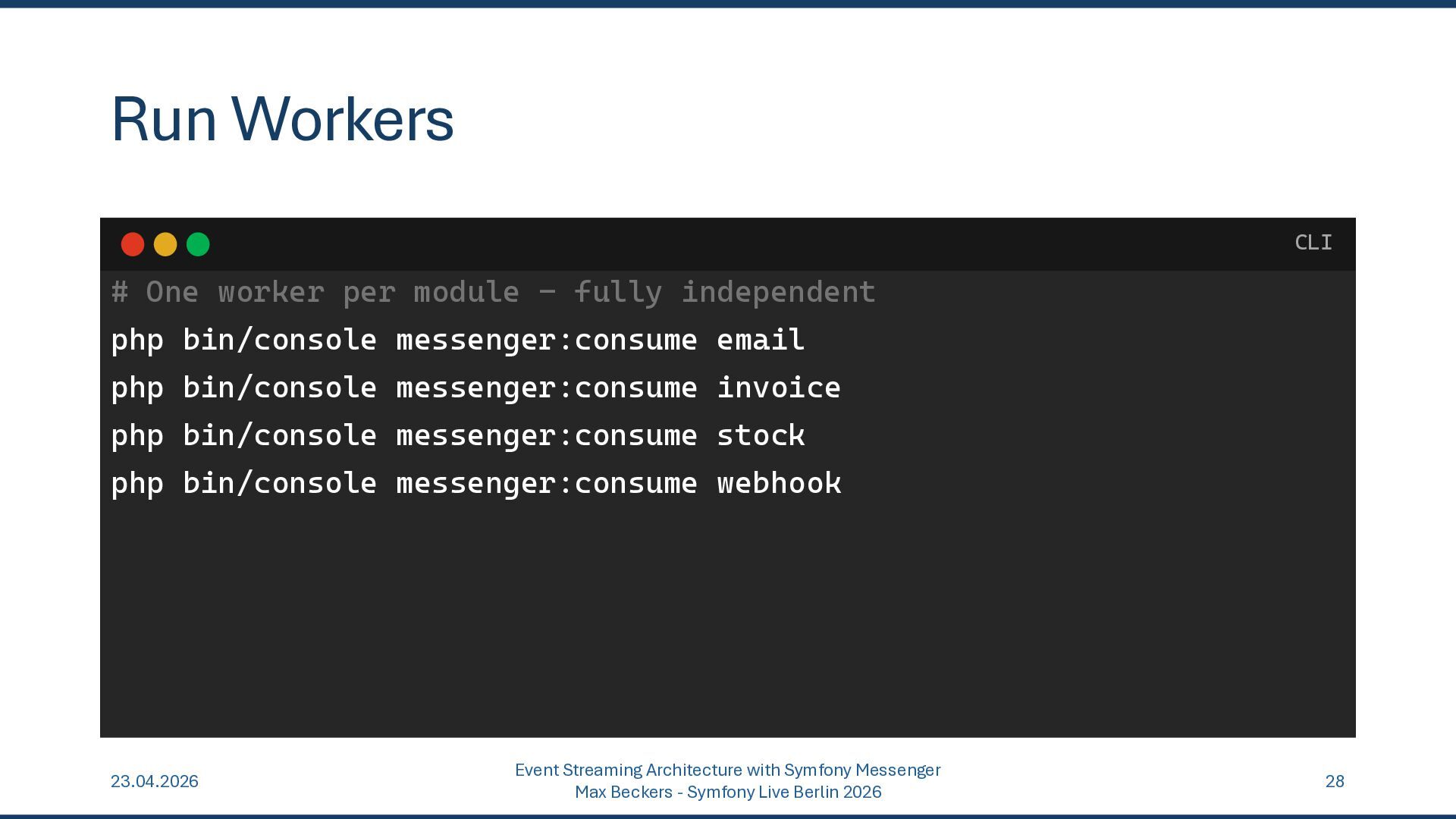 Run Workers

CLI

# One worker per module — fully independent
php bin/console messenger:consume email
php bin/console messenger:consume invoice
php bin/console messenger:consume stock
php bin/console messenger:consume webhook

23.04.2026

Event Streaming Architecture with Symfony Messenger
Max Beckers - Symfony Live Berlin 2026

28